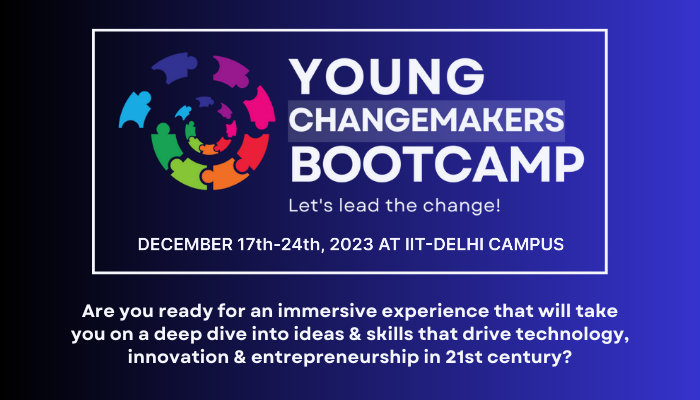 YOUNG
CHANGEMAKERS
BOOTCAMP

Let's lead the change!

DECEMBER 17th-24th, 2023 AT IIT-DELHI CAMPUS

Are you ready for an immersive experience that will take you on a deep dive into ideas & skills that drive technology, innovation & entrepreneurship in 21st century?